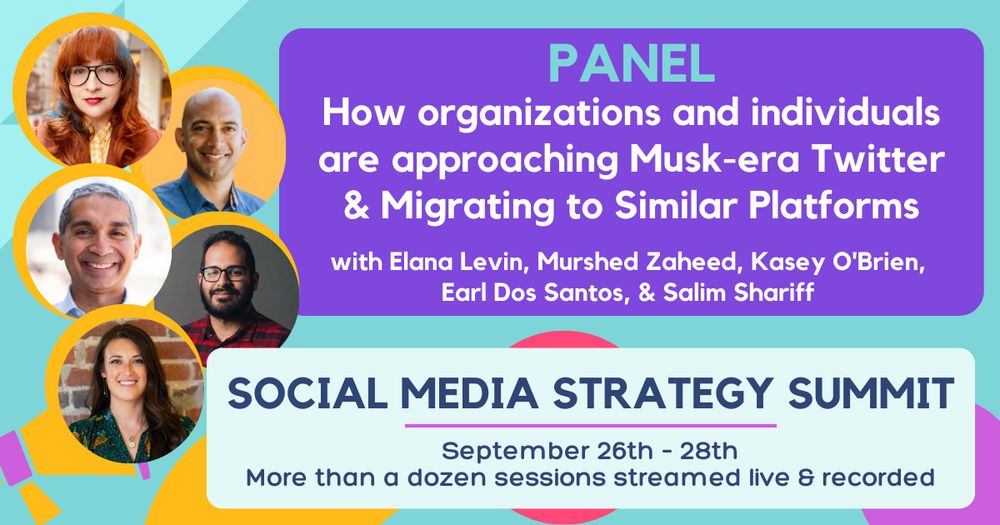 PANEL
How organizations and individuals are approaching Musk-era Twitter & Migrating to Similar Platforms

with Elana Levin, Murshed Zaheed, Kasey O'Brien, Earl Dos Santos, & Salim Shariff

SOCIAL MEDIA STRATEGY SUMMIT

September 26th - 28th
More than a dozen sessions streamed live & recorded